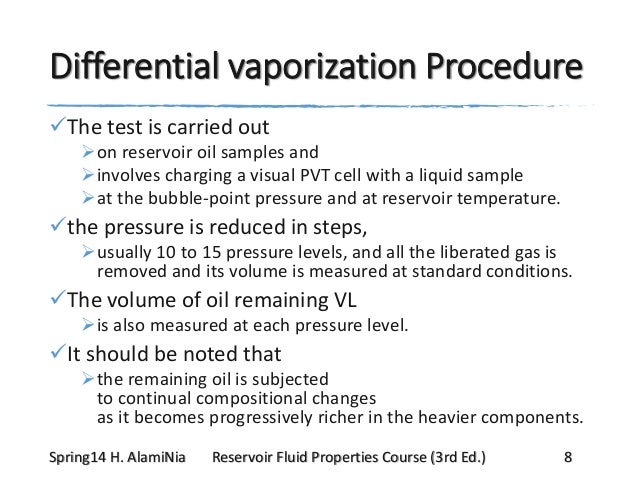 Differential vaporization Procedure

✓The test is carried out

➢on reservoir oil samples and

➢involves charging a visual PVT cell with a liquid sample

➢at the bubble-point pressure and at reservoir temperature.

✓the pressure is reduced in steps,

➢usually 10 to 15 pressure levels, and all the liberated gas is removed and its volume is measured at standard conditions.

✓The volume of oil remaining VL

➢is also measured at each pressure level.

✓It should be noted that

➢the remaining oil is subjected to continual compositional changes as it becomes progressively richer in the heavier components.

Spring14 H. AlamiNia Reservoir Fluid Properties Course (3rd Ed.) 8